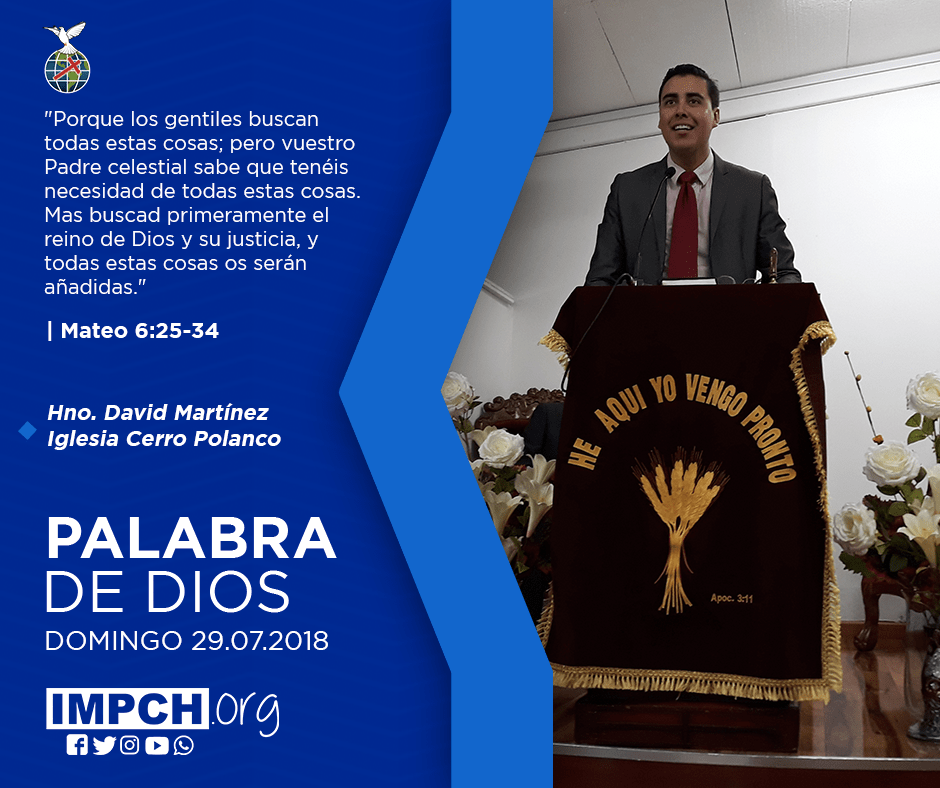 "Porque los gentiles buscan todas estas cosas; pero vuestro Padre celestial sabe que tenéis necesidad de todas estas cosas. Mas buscad primeramente el reino de Dios y su justicia, y todas estas cosas os serán añadidas."

| Mateo 6:25-34

Hno. David Martínez
Iglesia Cerro Polanco

PALABRA
DE DIOS
DOMINGO 29.07.2018

IMPCH.org

HE AQUI YO VENGO PRONTO

Apoc. 3:11